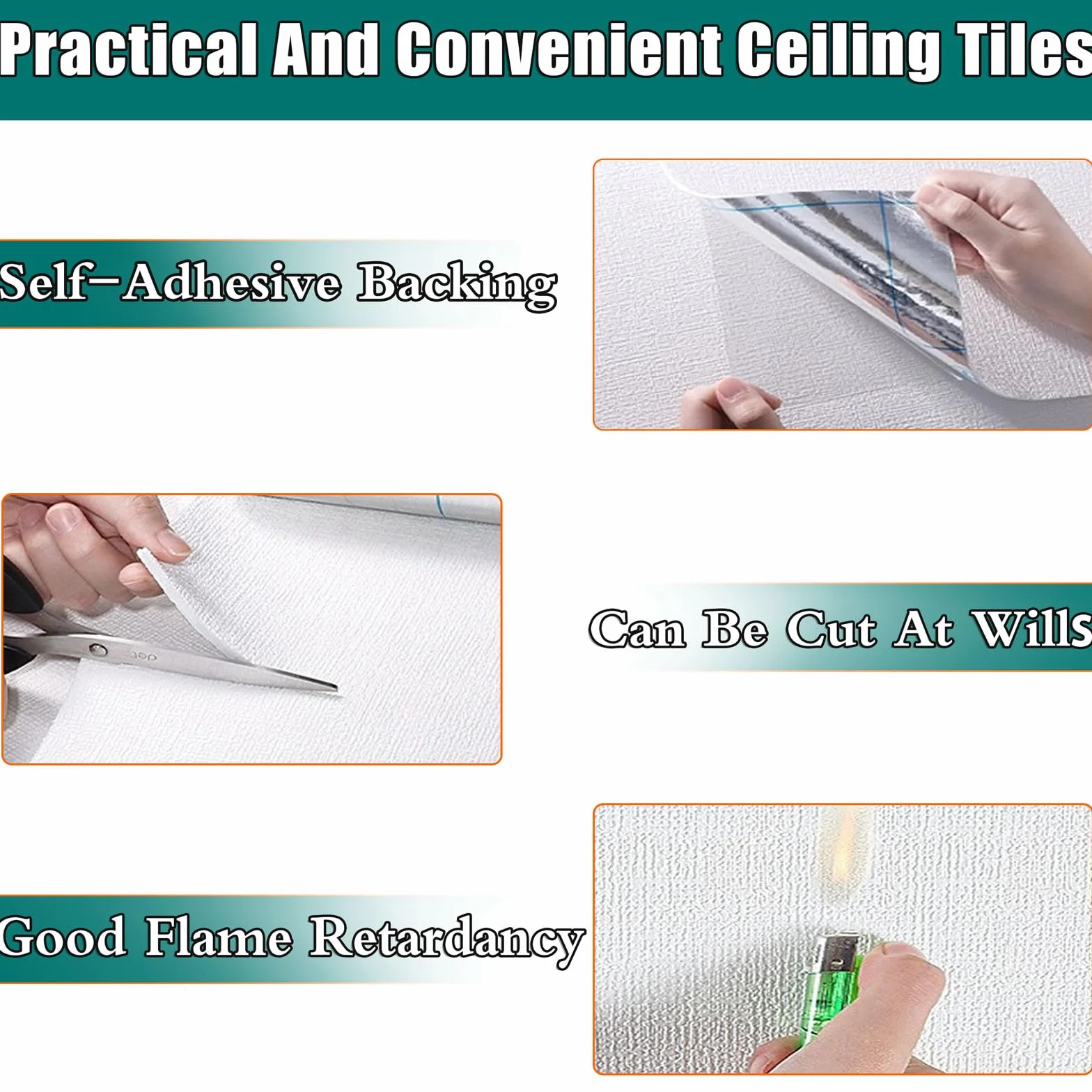 Practical And Convenient Ceiling Tiles

Self-Adhesive Backing

Can Be Cut At Wills

Good Flame Retardancy